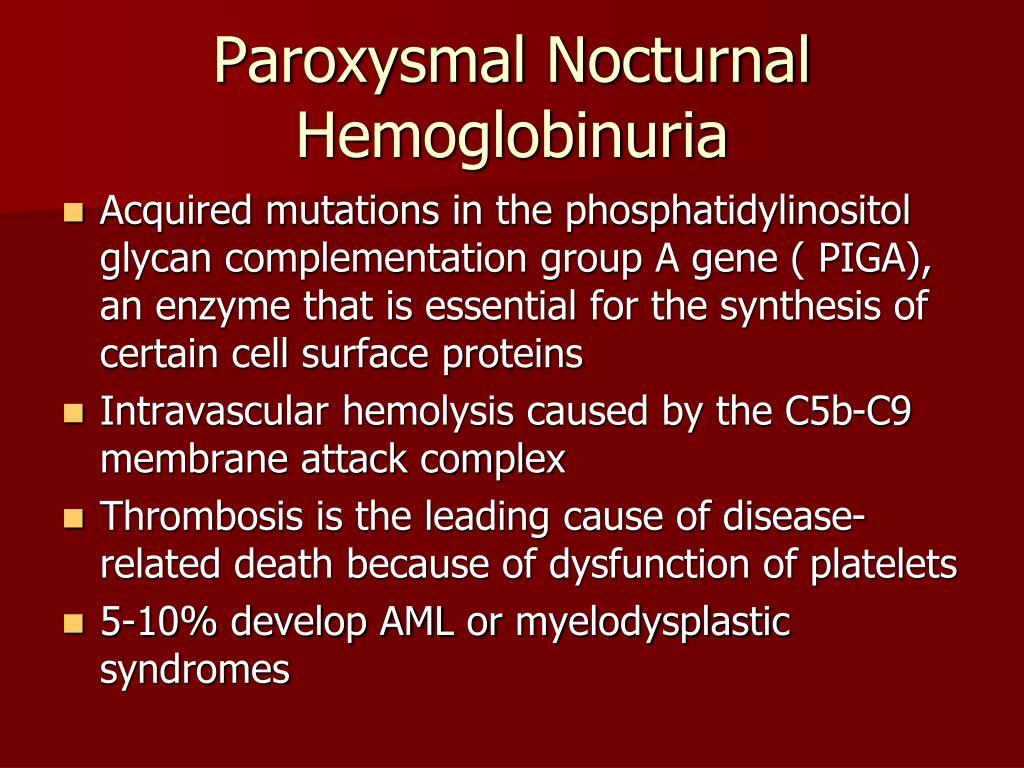 Paroxysmal Nocturnal Hemoglobinuria

- Acquired mutations in the phosphatidylinositol glycan complementation group A gene ( PIGA), an enzyme that is essential for the synthesis of certain cell surface proteins
- Intravascular hemolysis caused by the C5b-C9 membrane attack complex
- Thrombosis is the leading cause of disease-related death because of dysfunction of platelets
- 5-10% develop AML or myelodysplastic syndromes